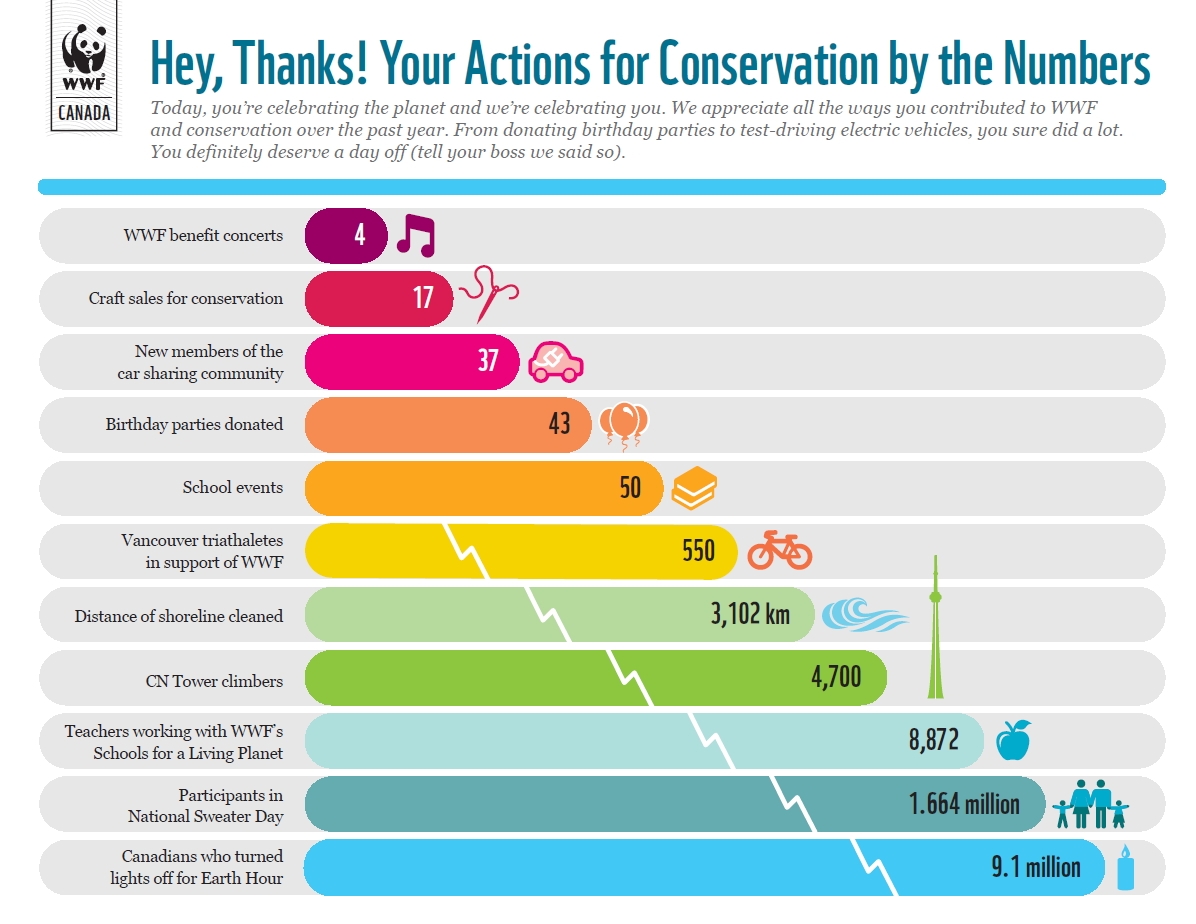 WWF
CANADA

Hey, Thanks! Your Actions for Conservation by the Numbers

Today, you're celebrating the planet and we're celebrating you. We appreciate all the ways you contributed to WWF and conservation over the past year. From donating birthday parties to test-driving electric vehicles, you sure did a lot. You definitely deserve a day off (tell your boss we said so).

WWF benefit concerts 4

Craft sales for conservation 17

New members of the car sharing community 37

Birthday parties donated 43

School events 50

Vancouver triathaletes in support of WWF 550

Distance of shoreline cleaned 3,102 km

CN Tower climbers 4,700

Teachers working with WWF's Schools for a Living Planet 8,872

Participants in National Sweater Day 1.664 million

Canadians who turned lights off for Earth Hour 9.1 million